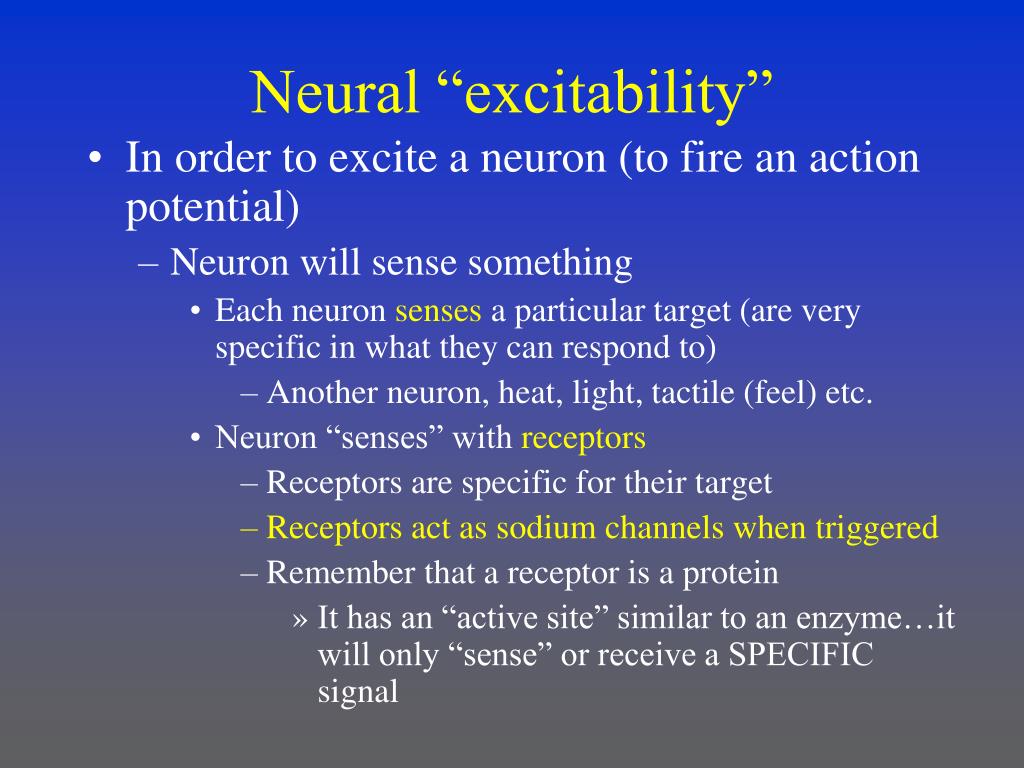 Neural “excitability”

• In order to excite a neuron (to fire an action potential)
– Neuron will sense something
• Each neuron senses a particular target (are very specific in what they can respond to)
– Another neuron, heat, light, tactile (feel) etc.
• Neuron “senses” with receptors
– Receptors are specific for their target
– Receptors act as sodium channels when triggered
– Remember that a receptor is a protein
» It has an “active site” similar to an enzyme…it will only “sense” or receive a SPECIFIC signal